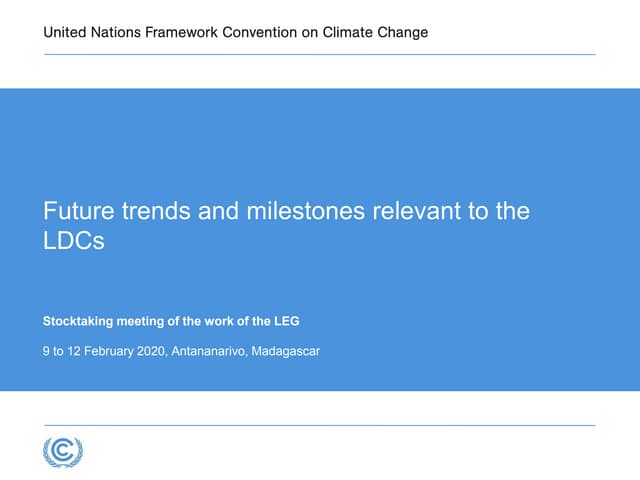 United Nations Framework Convention on Climate Change

Future trends and milestones relevant to the LDCs

Stocktaking meeting of the work of the LEG

9 to 12 February 2020, Antananarivo, Madagascar